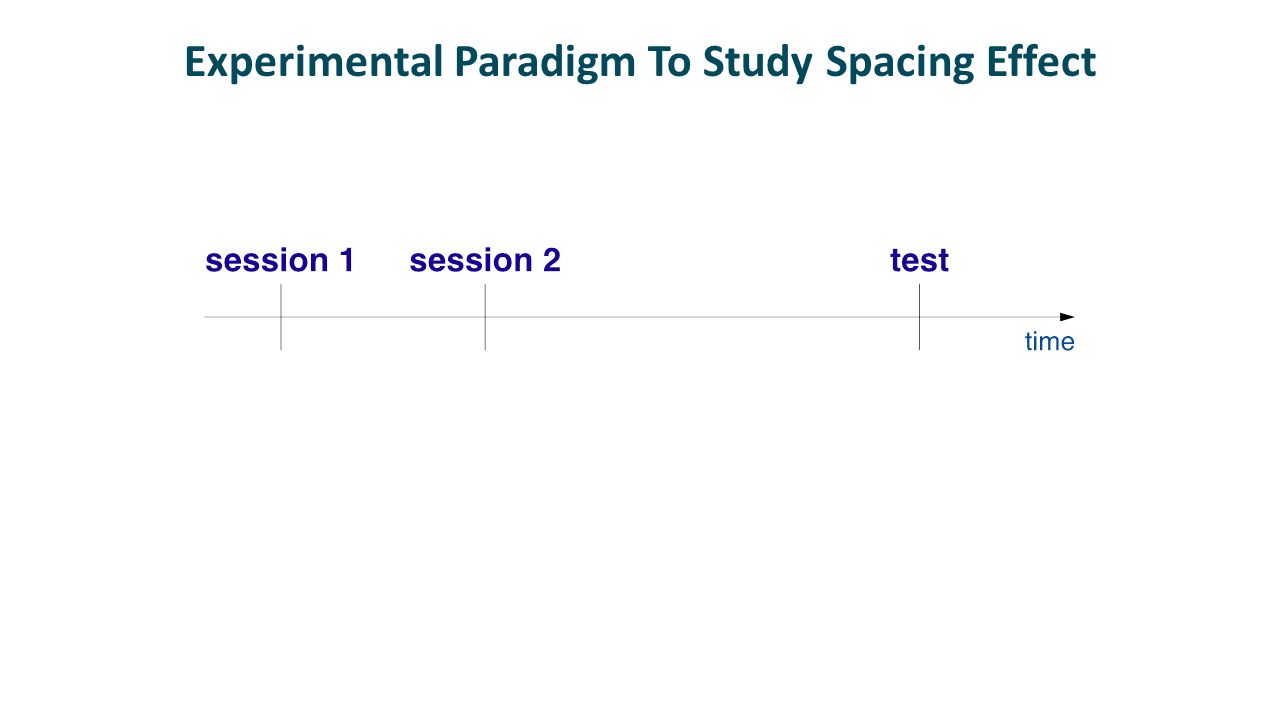 Experimental Paradigm To Study Spacing Effect

session 1 session 2 test

time